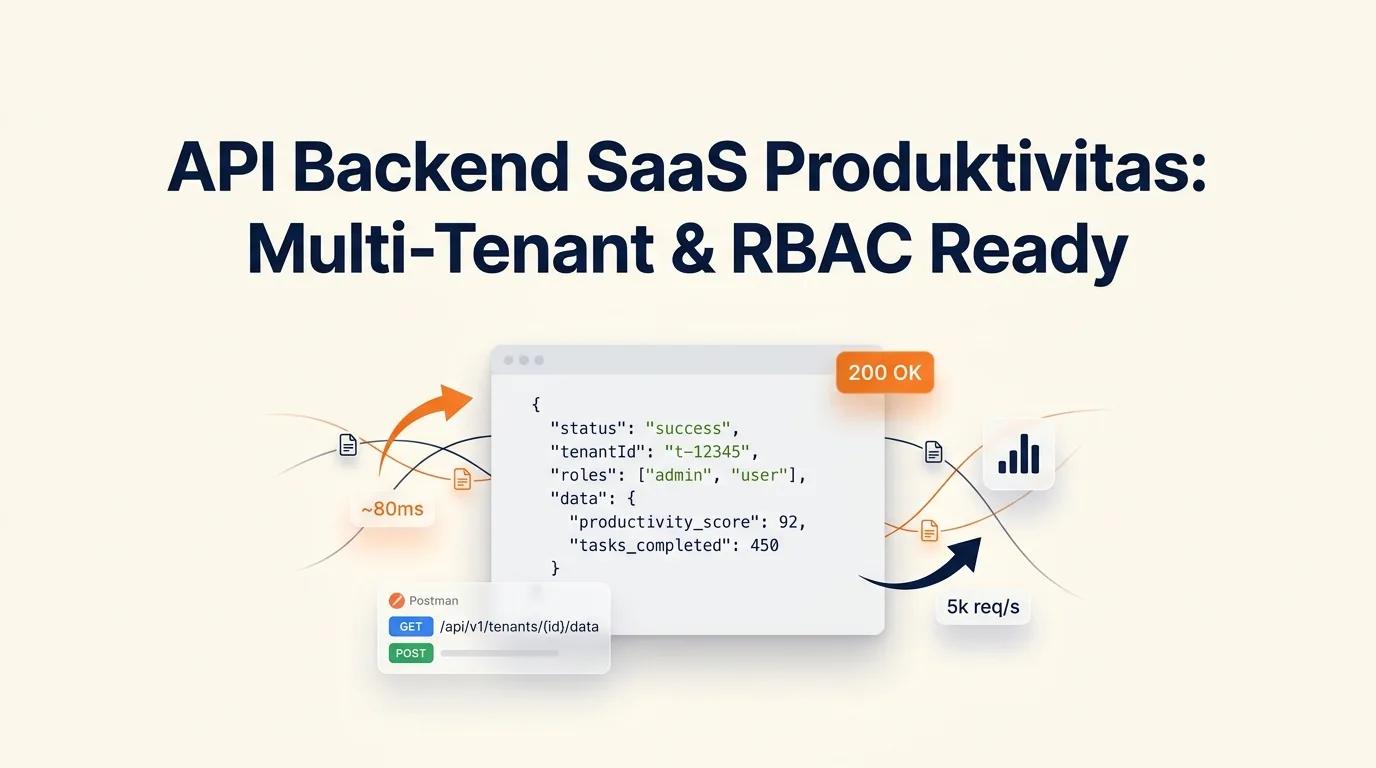 API Backend SaaS Produktivitas: Multi-Tenant & RBAC Ready

200 OK

{
"status": "success",
"tenantId": "t-12345",
"roles": ["admin", "user"],
"data": {
"productivity_score": 92,
"tasks_completed": 450
}

~80ms

5k req/s

Postman
GET /api/v1/tenants/{id}/data
POST